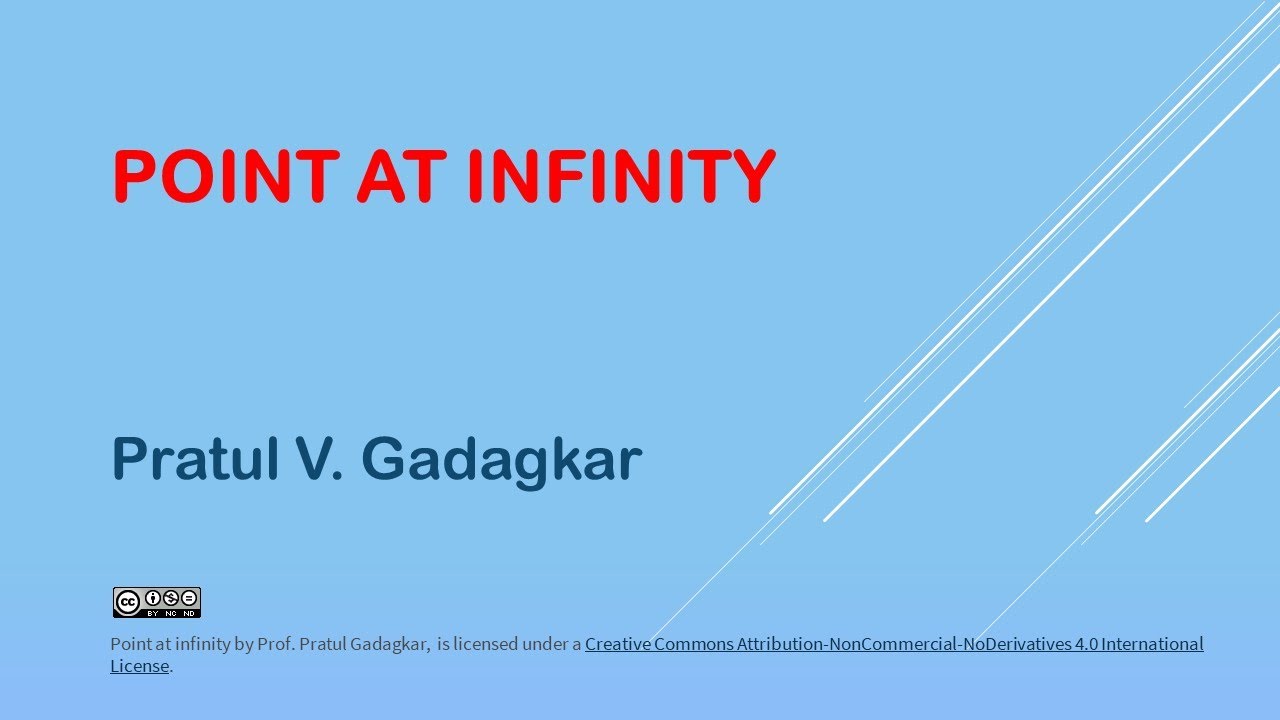 POINT AT INFINITY

Pratul V. Gadagkar

cc BY NC ND

Point at infinity by Prof. Pratul Gadagkar, is licensed under a Creative Commons Attribution-NonCommercial-NoDerivatives 4.0 International License.